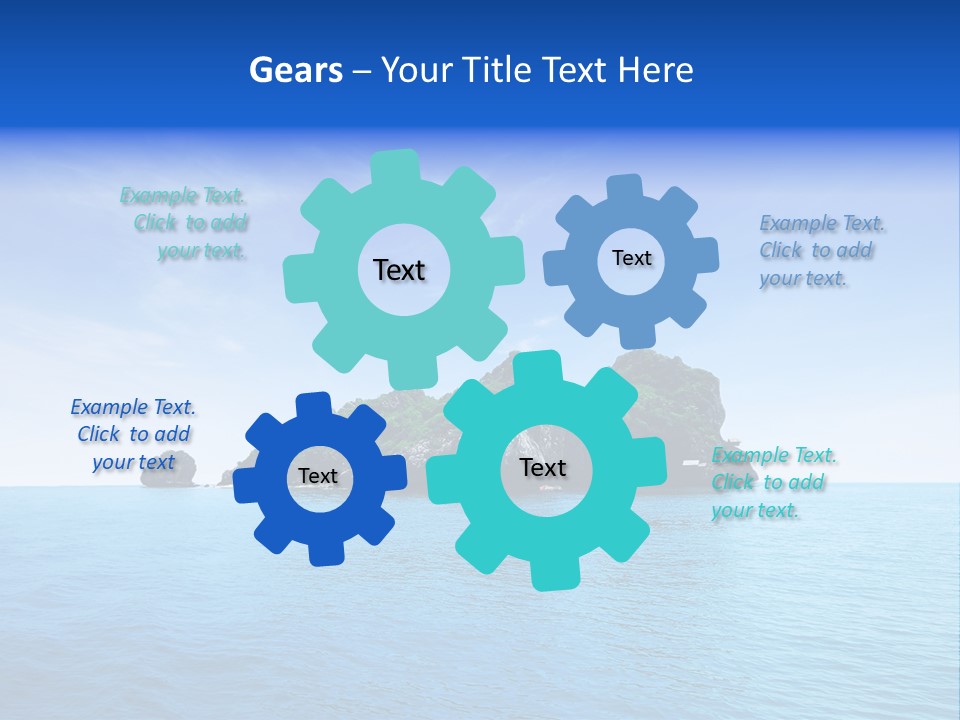 Gears – Your Title Text Here

Example Text. Click to add your text.

Text

Text

Example Text. Click to add your text.

Example Text. Click to add your text

Text

Text

Example Text. Click to add your text.